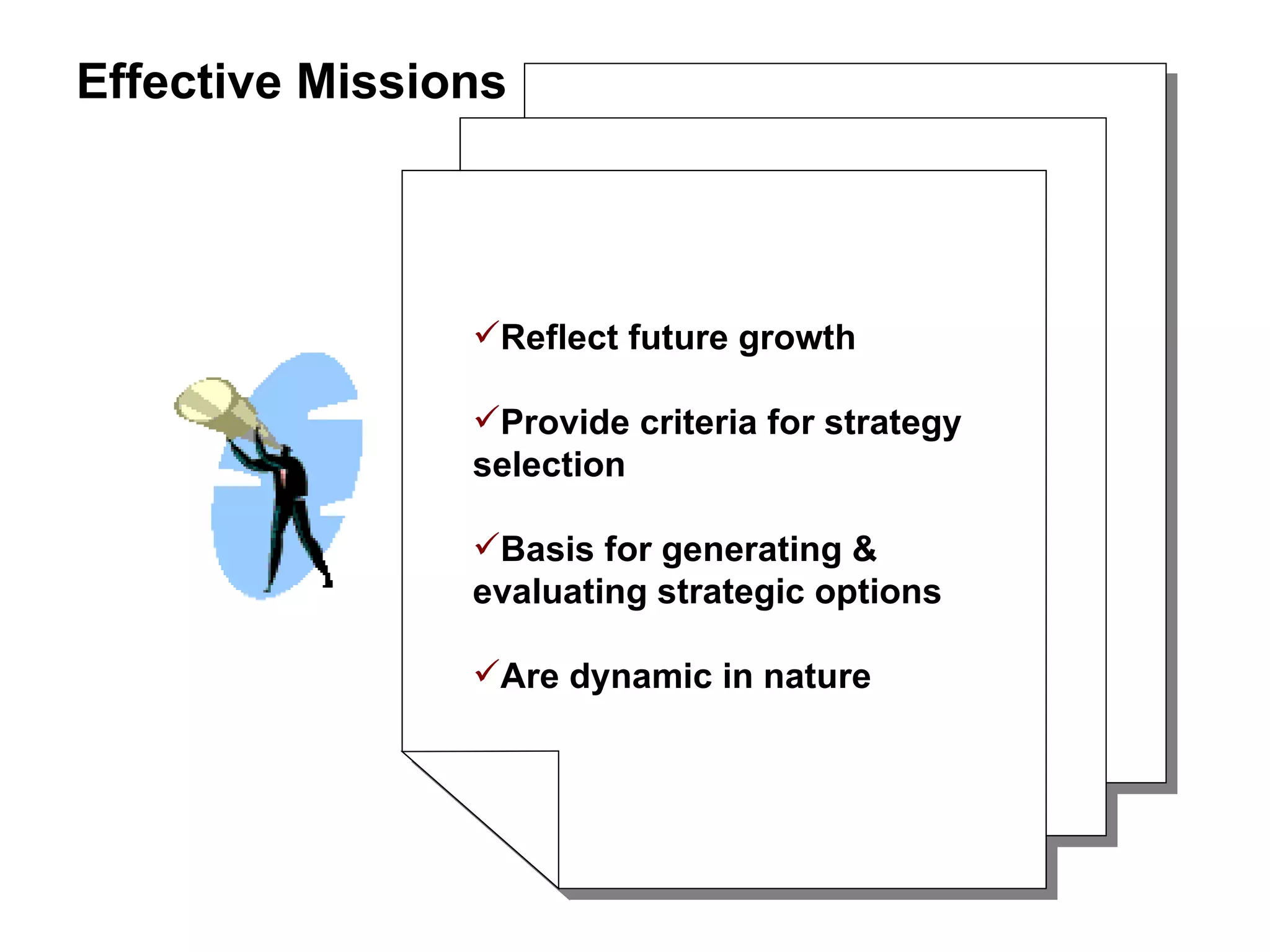 Effective Missions

✓Reflect future growth

✓Provide criteria for strategy selection

✓Basis for generating & evaluating strategic options

✓Are dynamic in nature